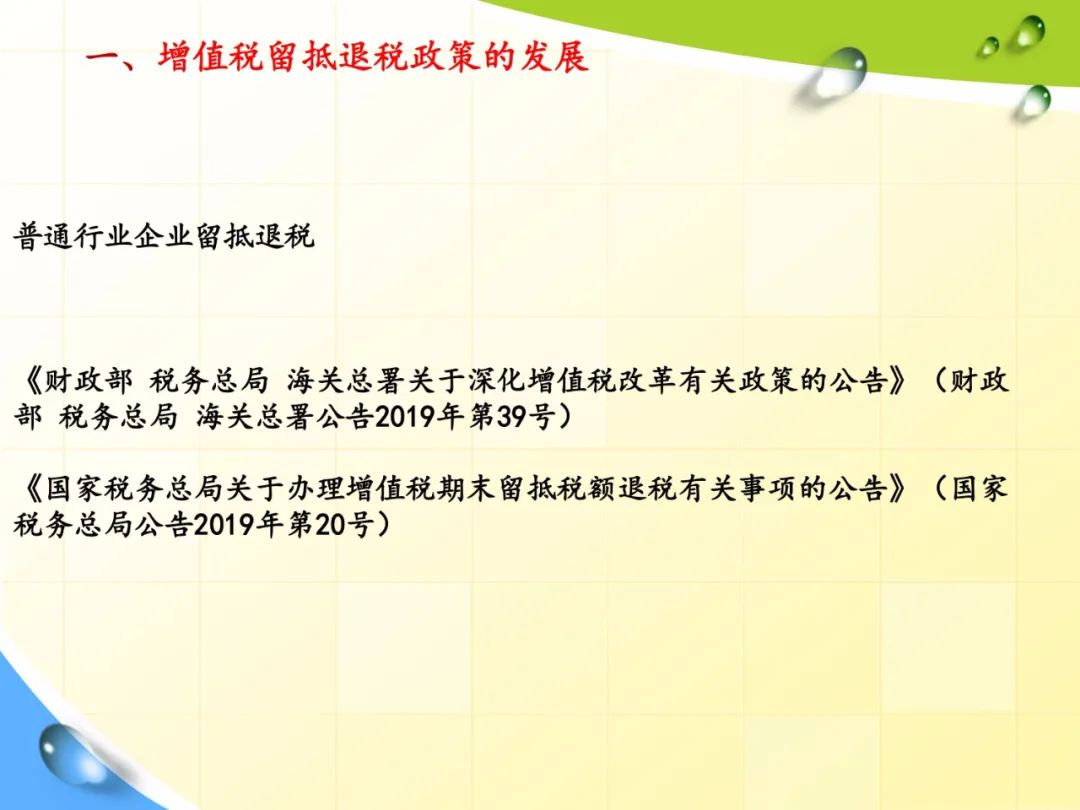 一、增值税留抵退税政策的发展

普通行业企业留抵退税

《财政部 税务总局 海关总署关于深化增值税改革有关政策的公告》（财政部 税务总局 海关总署公告2019年第39号）

《国家税务总局关于办理增值税期末留抵税额退税有关事项的公告》（国家税务总局公告2019年第20号）